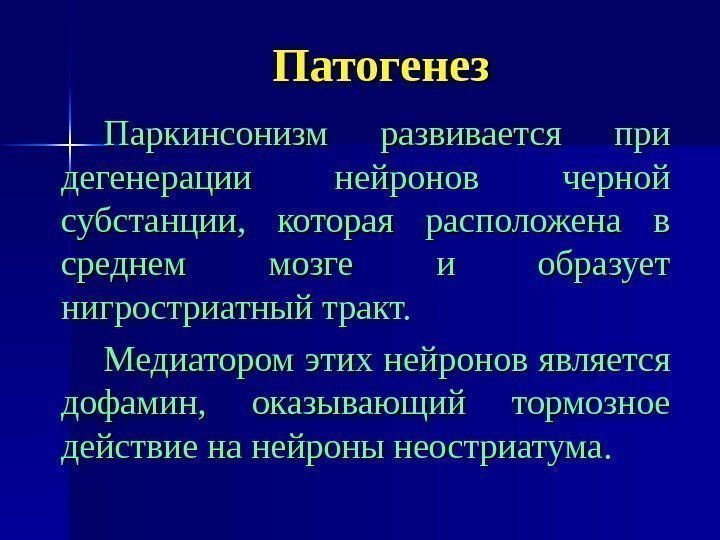 Патогенез

Паркинсонизм развивается при дегенерации нейронов черной субстанции, которая расположена в среднем мозге и образует нигростриатный тракт.

Медиатором этих нейронов является дофамин, оказывающий тормозное действие на нейроны неостриатума.